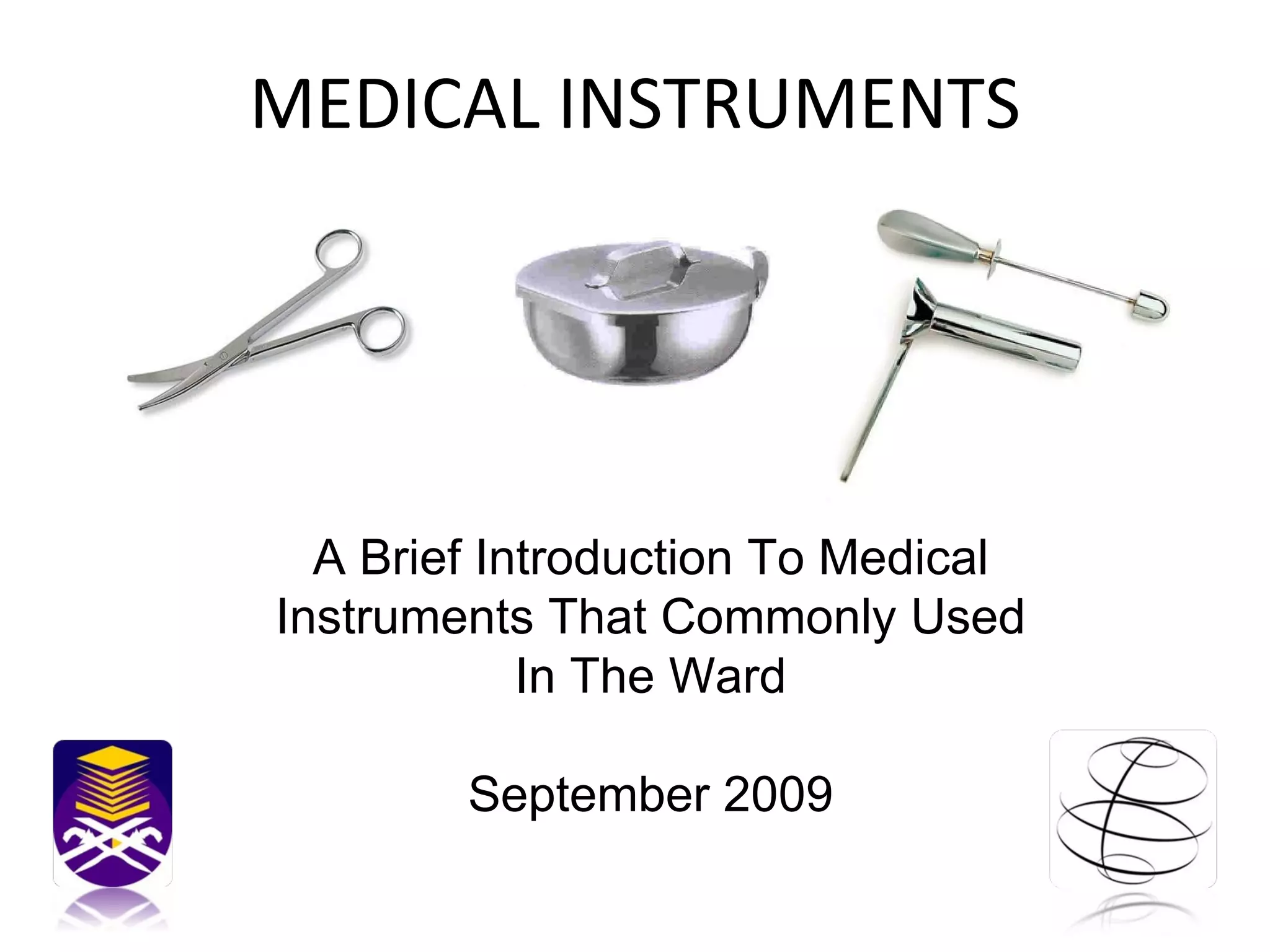 MEDICAL INSTRUMENTS

A Brief Introduction To Medical Instruments That Commonly Used In The Ward

September 2009